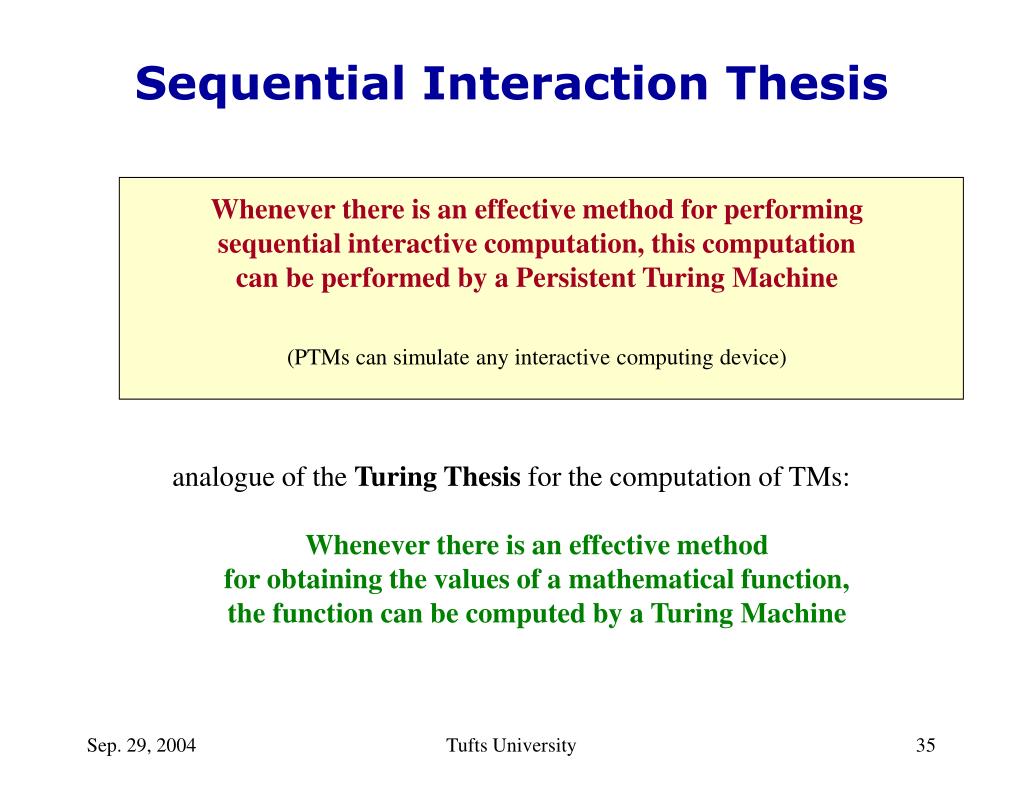 Sequential Interaction Thesis

Whenever there is an effective method for performing sequential interactive computation, this computation can be performed by a Persistent Turing Machine

(PTMs can simulate any interactive computing device)

analogue of the Turing Thesis for the computation of TMs:

Whenever there is an effective method for obtaining the values of a mathematical function, the function can be computed by a Turing Machine

Sep. 29, 2004

Tufts University

35